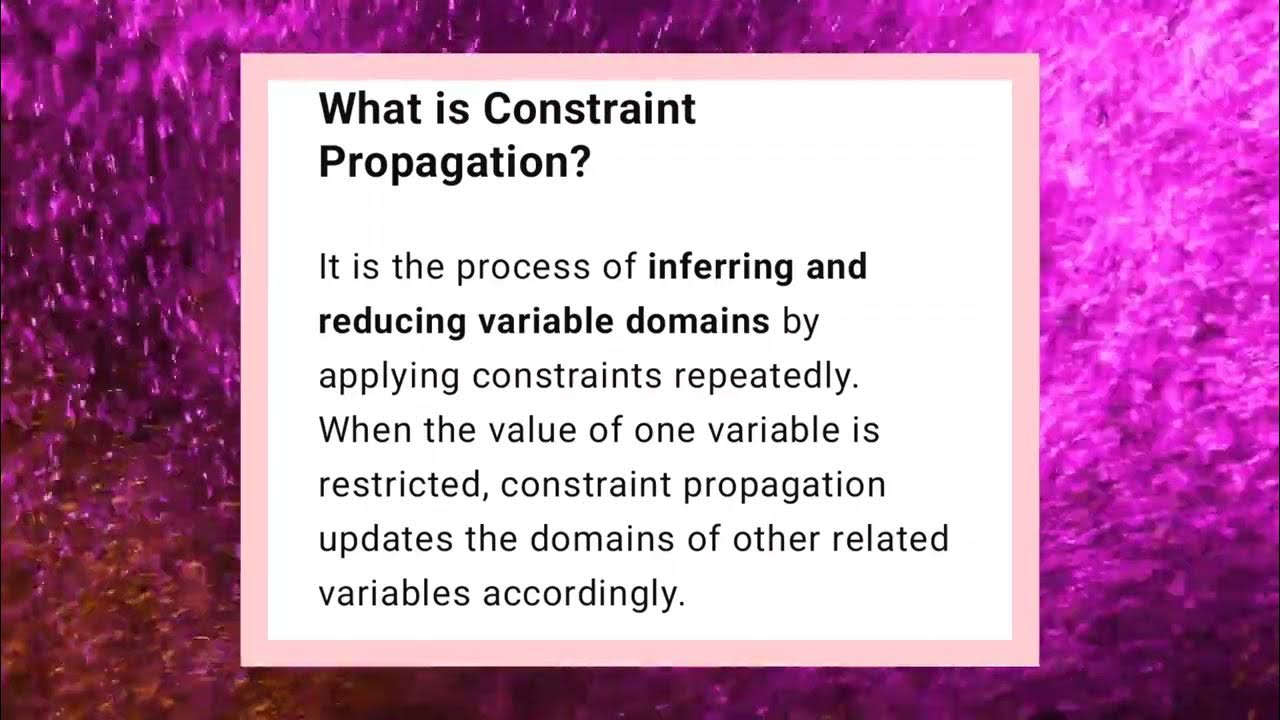 What is Constraint Propagation?

It is the process of inferring and reducing variable domains by applying constraints repeatedly. When the value of one variable is restricted, constraint propagation updates the domains of other related variables accordingly.